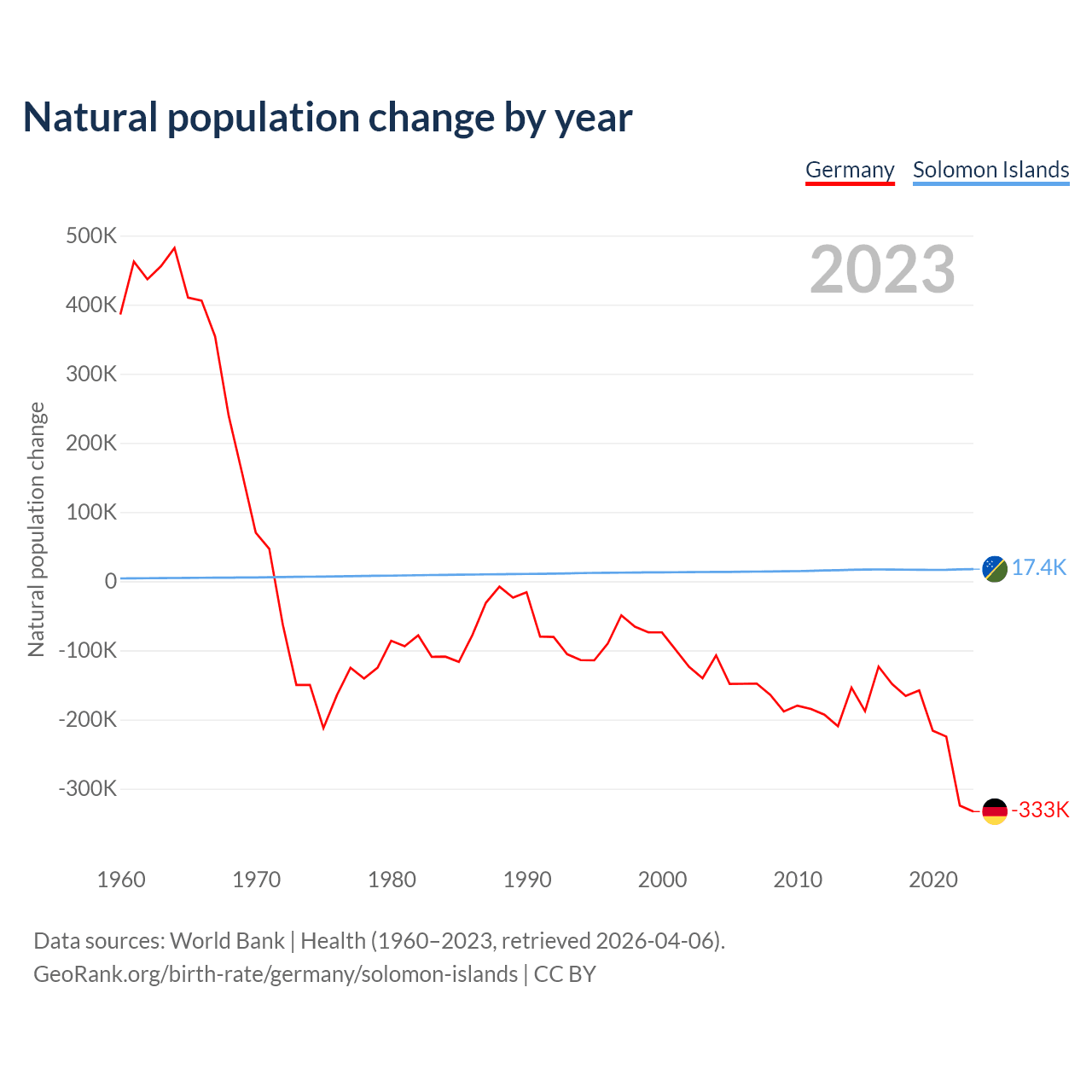 Natural population change by year

Germany Solomon Islands

2023

Natural population change

500K
400K
300K
200K
100K
0
-100K
-200K
-300K

17.4K
-333K

1960 1970 1980 1990 2000 2010 2020

Data sources: World Bank | Health (1960–2023, retrieved 2026-04-06).
GeoRank.org/birth-rate/germany/solomon-islands | CC BY